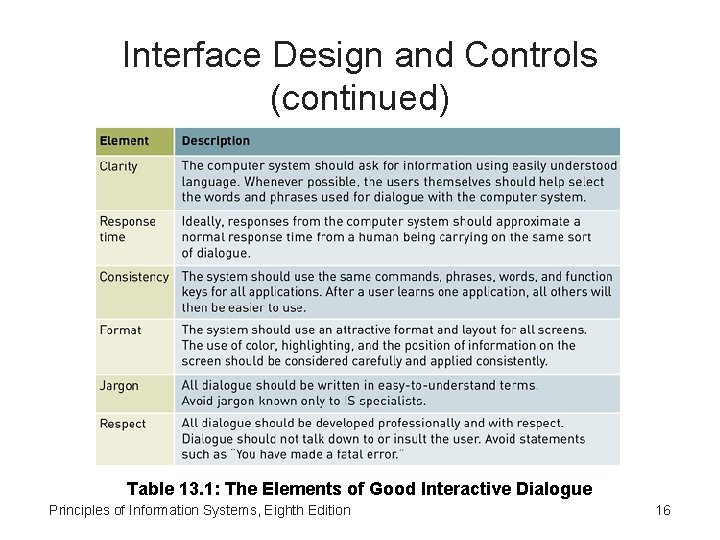 Interface Design and Controls (continued)

| Element | Description |
|---|---|
| Clarity | The computer system should ask for information using easily understood language. Whenever possible, the users themselves should help select the words and phrases used for dialogue with the computer system. |
| Response time | Ideally, responses from the computer system should approximate a normal response time from a human being carrying on the same sort of dialogue. |
| Consistency | The system should use the same commands, phrases, words, and function keys for all applications. After a user learns one application, all others will then be easier to use. |
| Format | The system should use an attractive format and layout for all screens. The use of color, highlighting, and the position of information on the screen should be considered carefully and applied consistently. |
| Jargon | All dialogue should be written in easy-to-understand terms. Avoid jargon known only to IS specialists. |
| Respect | All dialogue should be developed professionally and with respect. Dialogue should not talk down to or insult the user. Avoid statements such as "You have made a fatal error." |

Table 13.1: The Elements of Good Interactive Dialogue

Principles of Information Systems, Eighth Edition

16